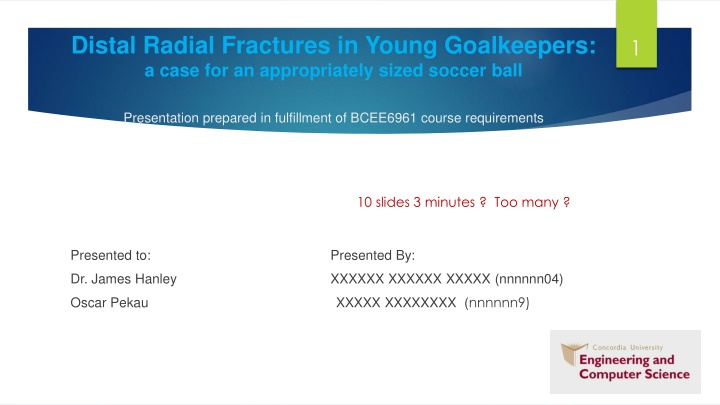 Distal Radial Fractures in Young Goalkeepers:
a case for an appropriately sized soccer ball

1

Presentation prepared in fulfillment of BCEE6961 course requirements

10 slides 3 minutes ? Too many ?

Presented to:
Dr. James Hanley
Oscar Pekau

Presented By:
XXXXXX XXXXXX XXXXX (nnnnnn04)
XXXXX XXXXXXXX (nnnnnn9)

Concordia University
Engineering and Computer Science